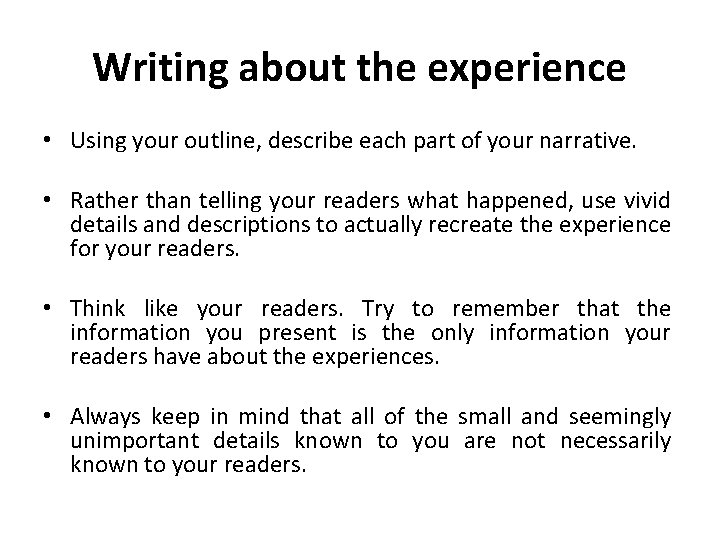 Writing about the experience

• Using your outline, describe each part of your narrative.

• Rather than telling your readers what happened, use vivid details and descriptions to actually recreate the experience for your readers.

• Think like your readers. Try to remember that the information you present is the only information your readers have about the experiences.

• Always keep in mind that all of the small and seemingly unimportant details known to you are not necessarily known to your readers.